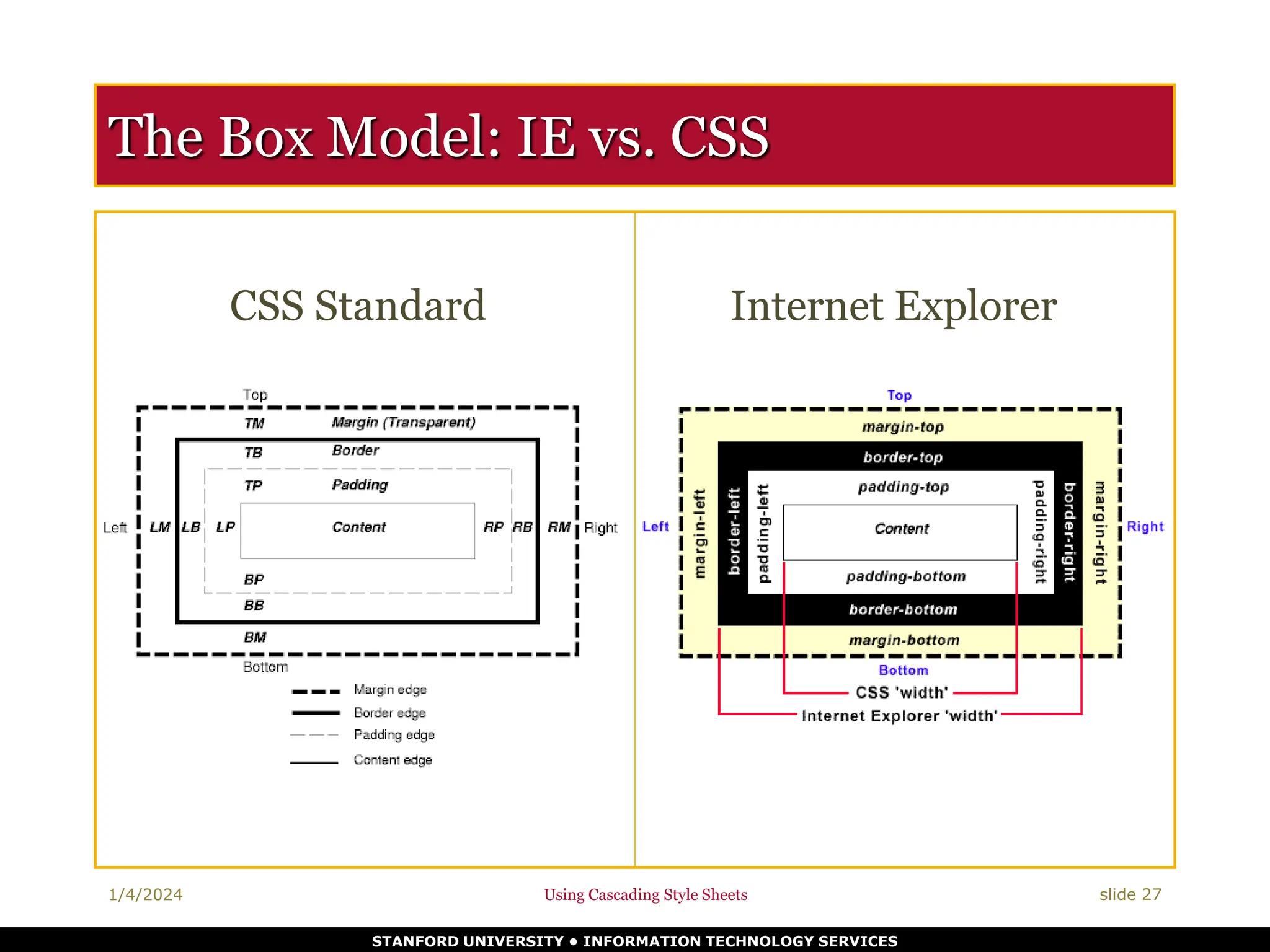 The Box Model: IE vs. CSS

CSS Standard

Top

TM Margin (Transparent)

TB Border

TP Padding

Left LM LB LP Content RP RB RM Right

BP

BB

BM

Bottom

Margin edge
Border edge
Padding edge
Content edge

Internet Explorer

Top

margin-top

border-top

padding-top

Left margin-left border-left padding-left Content padding-right border-right margin-right Right

padding-bottom

border-bottom

margin-bottom

Bottom

CSS 'width'

Internet Explorer 'width'

1/4/2024 Using Cascading Style Sheets slide 27

STANFORD UNIVERSITY • INFORMATION TECHNOLOGY SERVICES